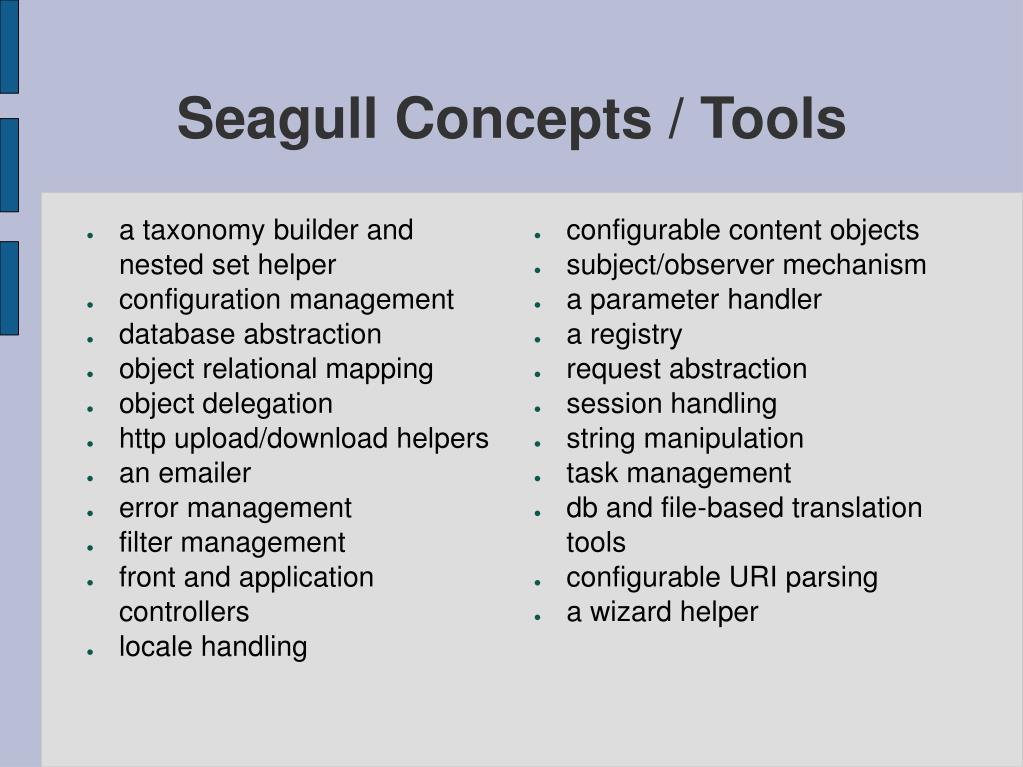 Seagull Concepts / Tools

- a taxonomy builder and nested set helper
- configuration management
- database abstraction
- object relational mapping
- object delegation
- http upload/download helpers
- an emailer
- error management
- filter management
- front and application controllers
- locale handling

- configurable content objects
- subject/observer mechanism
- a parameter handler
- a registry
- request abstraction
- session handling
- string manipulation
- task management
- db and file-based translation tools
- configurable URI parsing
- a wizard helper